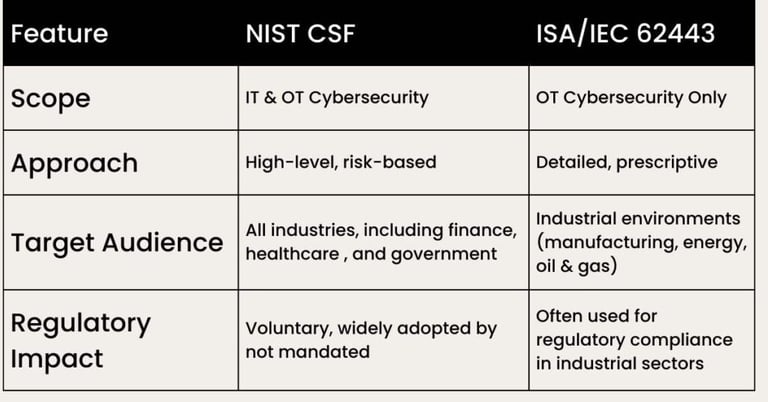 | Feature | NIST CSF | ISA/IEC 62443 |
|---|---|---|
| Scope | IT & OT Cybersecurity | OT Cybersecurity Only |
| Approach | High-level, risk-based | Detailed, prescriptive |
| Target Audience | All industries, including finance, healthcare , and government | Industrial environments (manufacturing, energy, oil & gas) |
| Regulatory Impact | Voluntary, widely adopted by not mandated | Often used for regulatory compliance in industrial sectors |